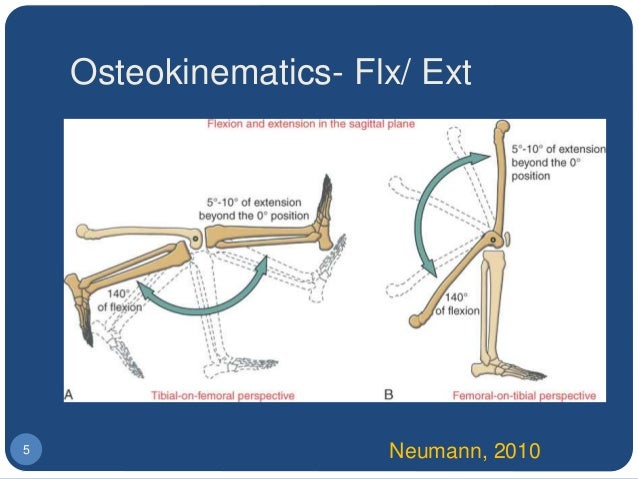 Osteokinematics- Flx/ Ext

Flexion and extension in the sagittal plane

5°-10° of extension beyond the 0° position

140° of flexion

A

Tibial-on-femoral perspective

5°-10° of extension beyond the 0° position

140° of flexion

B

Femoral-on-tibial perspective

5

Neumann, 2010